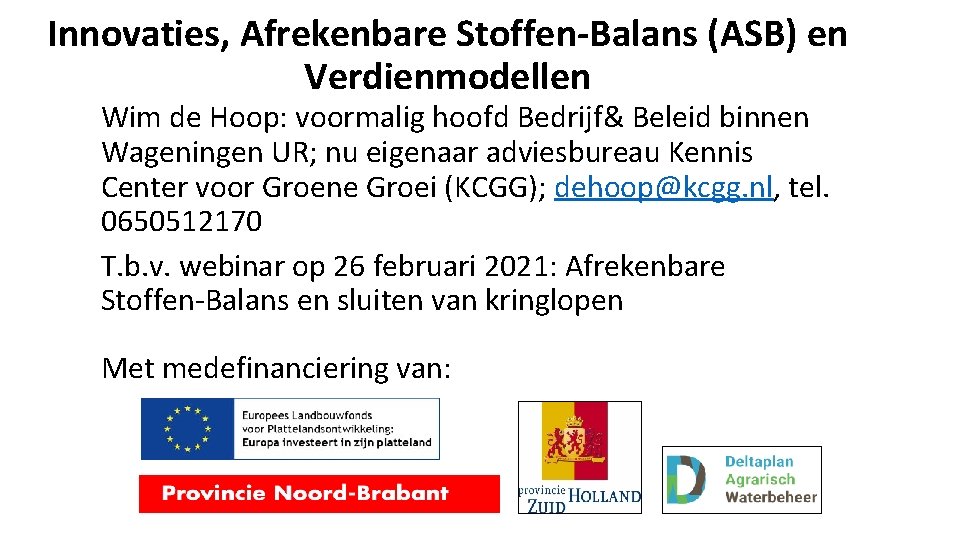 Innovaties, Afrekenbare Stoffen-Balans (ASB) en Verdienmodellen

Wim de Hoop: voormalig hoofd Bedrijf& Beleid binnen Wageningen UR; nu eigenaar adviesbureau Kennis Center voor Groene Groei (KCGG); dehoop@kcgg.nl, tel. 0650512170

T.b.v. webinar op 26 februari 2021: Afrekenbare Stoffen-Balans en sluiten van kringlopen

Met medefinanciering van:

Europees Landbouwfonds voor Plattelandsontwikkeling: Europa investeert in zijn platteland

Provincie Noord-Brabant

provincie ZUID HOLLAND

Deltaplan Agrarisch Waterbeheer